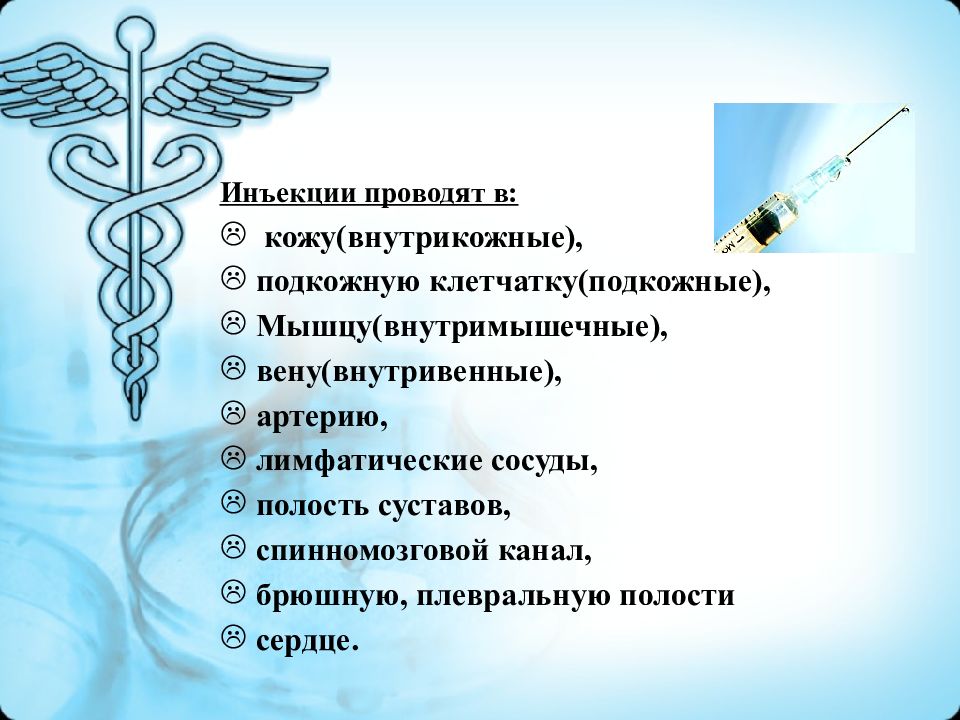 Инъекции проводят в:

☹ кожу(внутрикожные),
☹ подкожную клетчатку(подкожные),
☹ Мышцу(внутримышечные),
☹ вену(внутривенные),
☹ артерию,
☹ лимфатические сосуды,
☹ полость суставов,
☹ спинномозговой канал,
☹ брюшную, плевральную полости
☹ сердце.